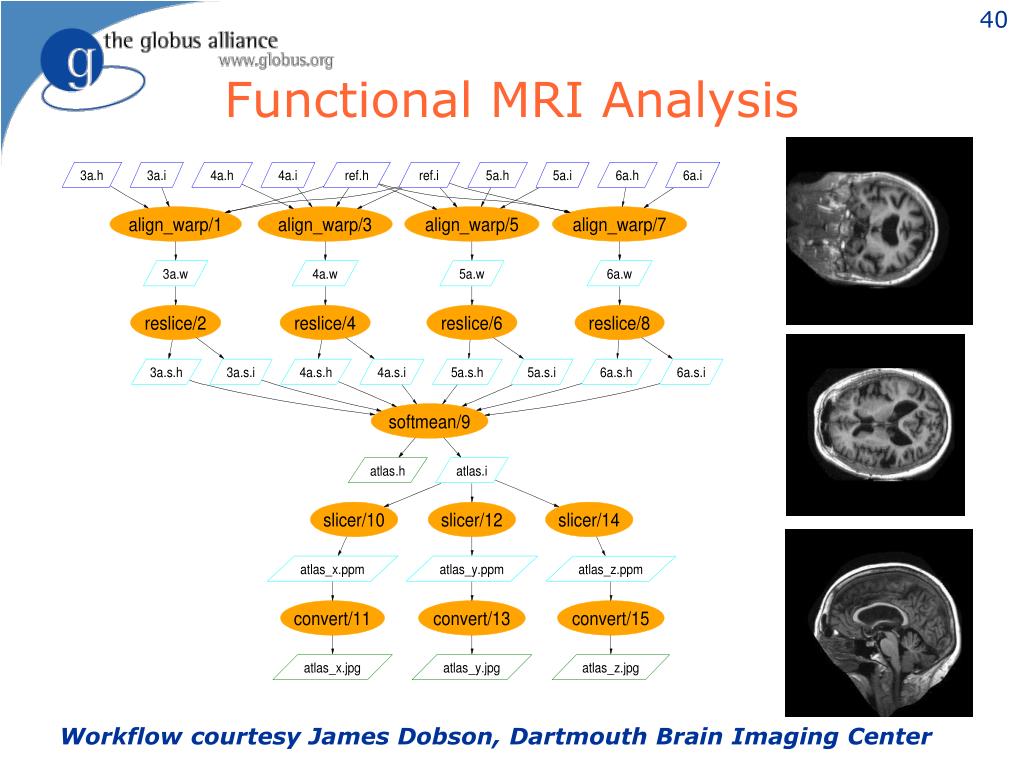 40

g the globus alliance
www.globus.org

Functional MRI Analysis

3a.h 3a.i 4a.h 4a.i ref.h ref.i 5a.h 5a.i 6a.h 6a.i

align_warp/1 align_warp/3 align_warp/5 align_warp/7

3a.w 4a.w 5a.w 6a.w

reslice/2 reslice/4 reslice/6 reslice/8

3a.s.h 3a.s.i 4a.s.h 4a.s.i 5a.s.h 5a.s.i 6a.s.h 6a.s.i

softmean/9

atlas.h atlas.i

slicer/10 slicer/12 slicer/14

atlas_x.ppm atlas_y.ppm atlas_z.ppm

convert/11 convert/13 convert/15

atlas_x.jpg atlas_y.jpg atlas_z.jpg

Workflow courtesy James Dobson, Dartmouth Brain Imaging Center